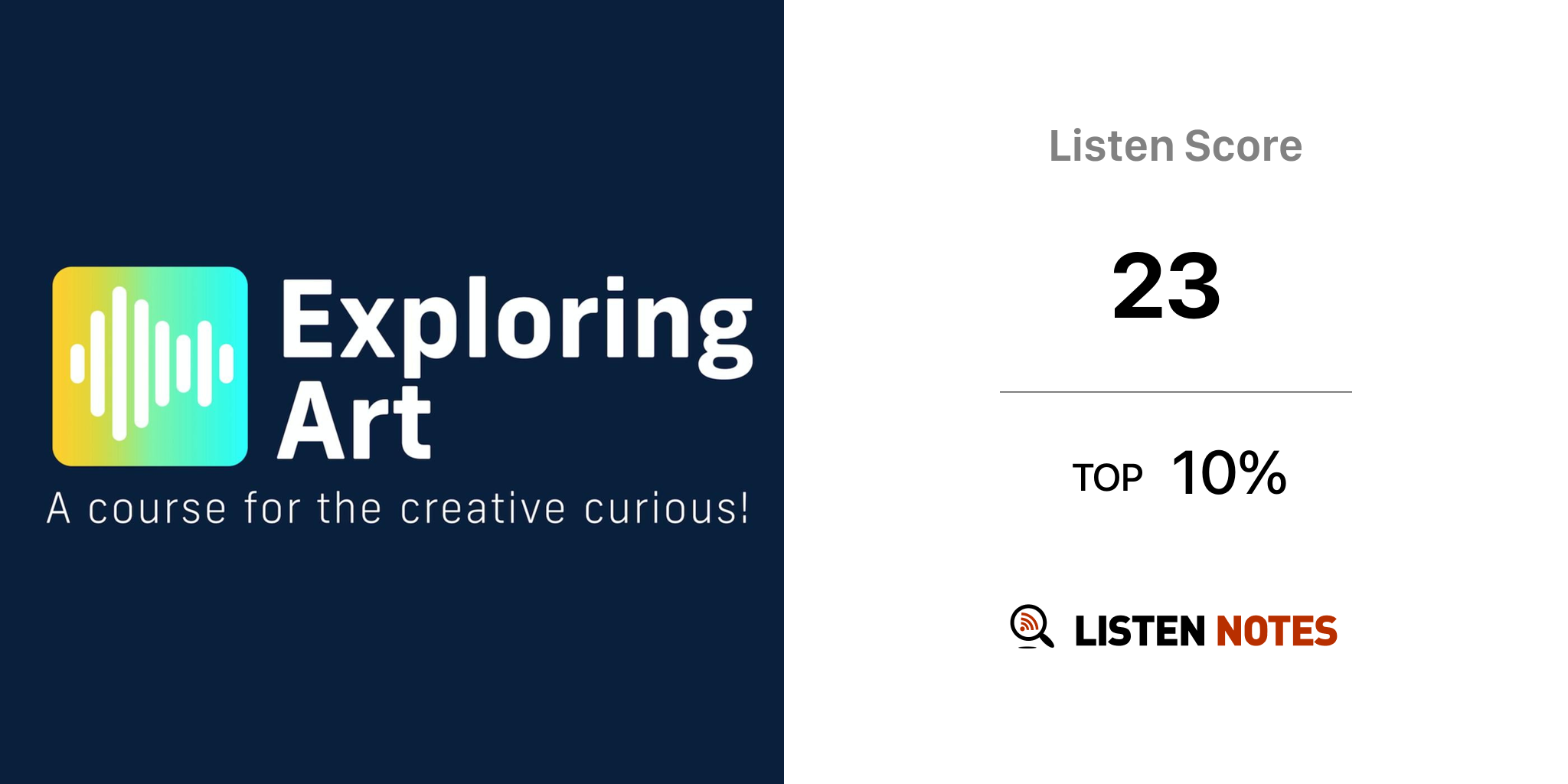 Exploring Art

A course for the creative curious!

Listen Score

23

TOP 10%

LISTEN NOTES